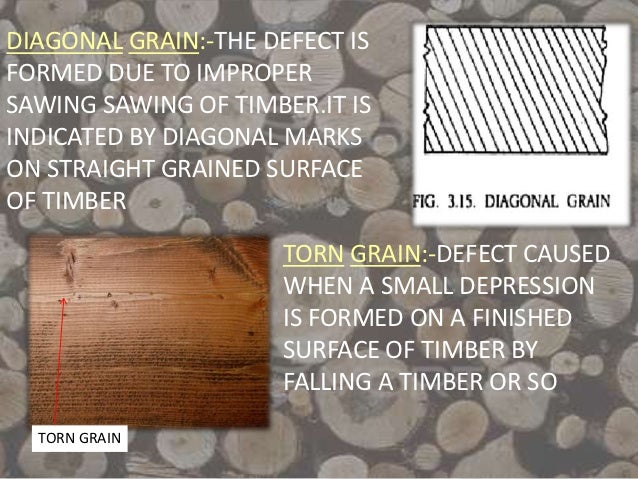 DIAGONAL GRAIN:-THE DEFECT IS FORMED DUE TO IMPROPER SAWING SAWING OF TIMBER.IT IS INDICATED BY DIAGONAL MARKS ON STRAIGHT GRAINED SURFACE OF TIMBER

FIG. 3.15. DIAGONAL GRAIN

TORN GRAIN:-DEFECT CAUSED WHEN A SMALL DEPRESSION IS FORMED ON A FINISHED SURFACE OF TIMBER BY FALLING A TIMBER OR SO

TORN GRAIN